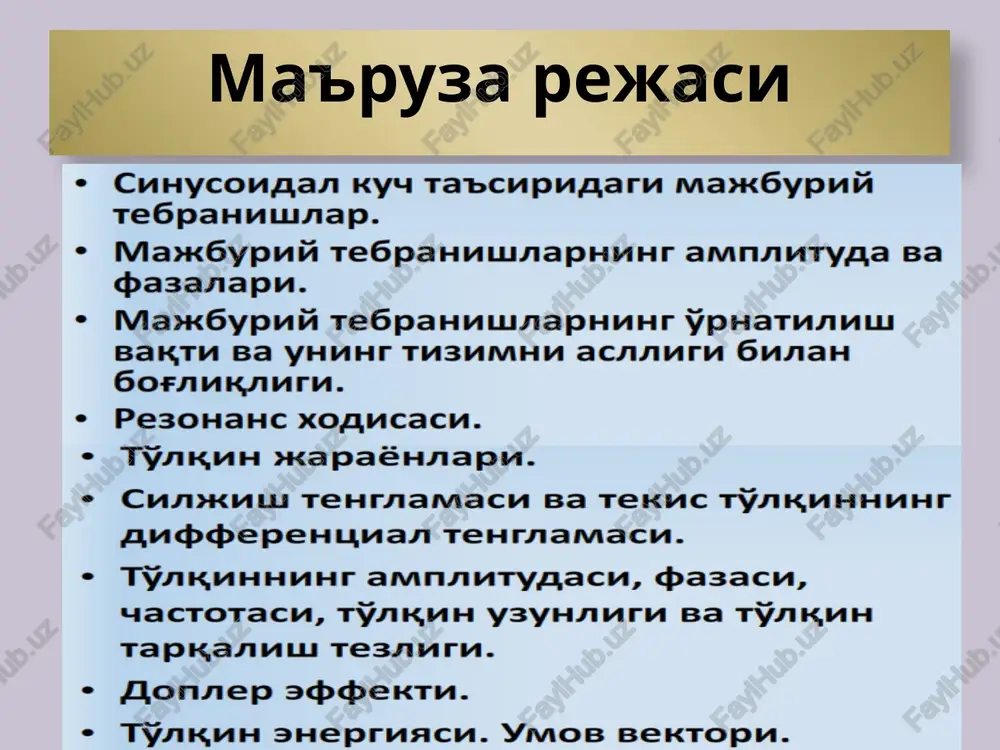 Маъруза режаси

• Синусоидал куч таъсиридаги мажбурий тебранишлар.
• Мажбурий тебранишларнинг амплитуда ва фазалари.
• Мажбурий тебранишларнинг ўрнатилиш вақти ва унинг тизимни асллиги билан боғлиқлиги.
• Резонанс ходисаси.
• Тўлқин жараёнлари.
• Силжиш тенгламаси ва текис тўлқиннинг дифференциал тенгламаси.
• Тўлқиннинг амплитудаси, фазаси, частотаси, тўлқин узунлиги ва тўлқин тарқалиш тезлиги.
• Доплер эффекти.
• Тўлқин энергияси. Умов вектори.

FaylHub.uz